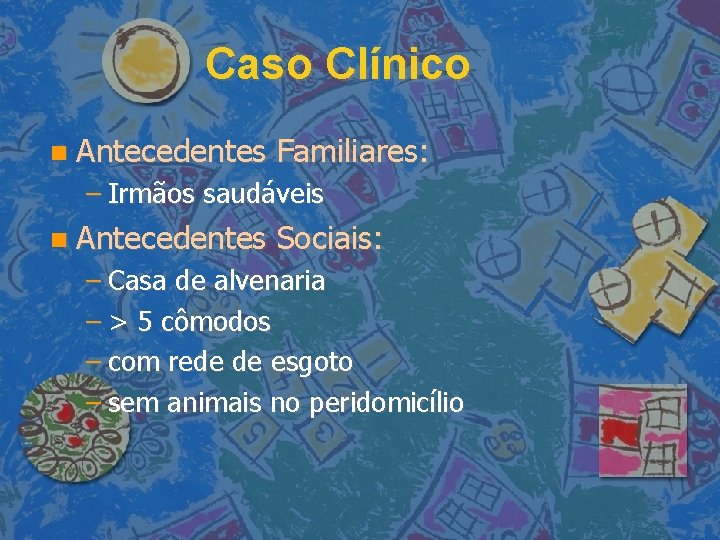 Caso Clínico

Antecedentes Familiares:
– Irmãos saudáveis

Antecedentes Sociais:
– Casa de alvenaria
– > 5 cômodos
– com rede de esgoto
– sem animais no peridomicílio